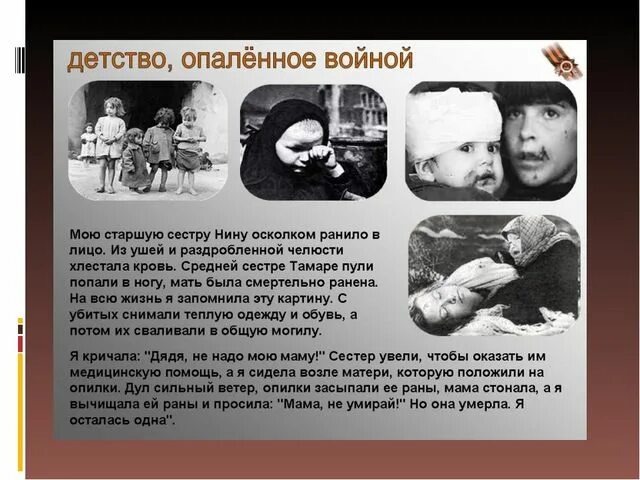 детство, опалённое войной

Мою старшую сестру Нину осколком ранило в лицо. Из ушей и раздробленной челюсти хлестала кровь. Средней сестре Тамаре пули попали в ногу, мать была смертельно ранена. На всю жизнь я запомнила эту картину. С убитых снимали теплую одежду и обувь, а потом их сваливали в общую могилу.

Я кричала: "Дядя, не надо мою маму!" Сестер увели, чтобы оказать им медицинскую помощь, а я сидела возле матери, которую положили на опилки. Дул сильный ветер, опилки засыпали ее раны, мама стонала, а я вычищала ей раны и просила: "Мама, не умирай!" Но она умерла. Я осталась одна".